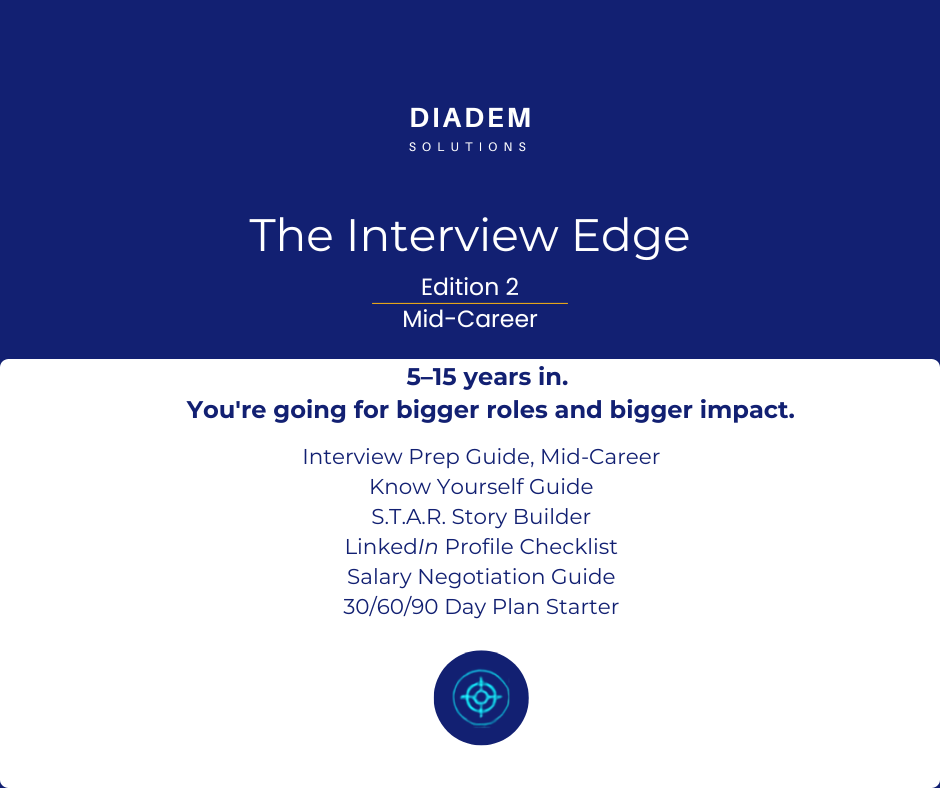 DIADEM
SOLUTIONS

The Interview Edge

Edition 2

Mid-Career

5–15 years in.
You're going for bigger roles and bigger impact.

Interview Prep Guide, Mid-Career
Know Yourself Guide
S.T.A.R. Story Builder
LinkedIn Profile Checklist
Salary Negotiation Guide
30/60/90 Day Plan Starter